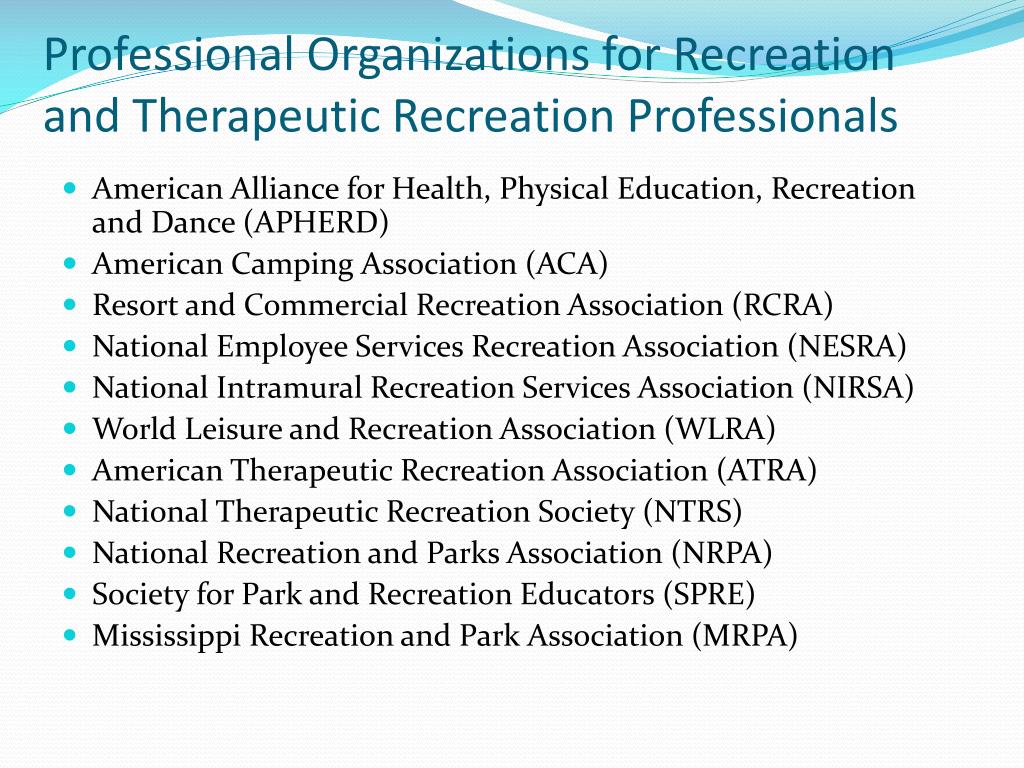 Professional Organizations for Recreation and Therapeutic Recreation Professionals

- American Alliance for Health, Physical Education, Recreation and Dance (APHERD)
- American Camping Association (ACA)
- Resort and Commercial Recreation Association (RCRA)
- National Employee Services Recreation Association (NESRA)
- National Intramural Recreation Services Association (NIRSA)
- World Leisure and Recreation Association (WLRA)
- American Therapeutic Recreation Association (ATRA)
- National Therapeutic Recreation Society (NTRS)
- National Recreation and Parks Association (NRPA)
- Society for Park and Recreation Educators (SPRE)
- Mississippi Recreation and Park Association (MRPA)